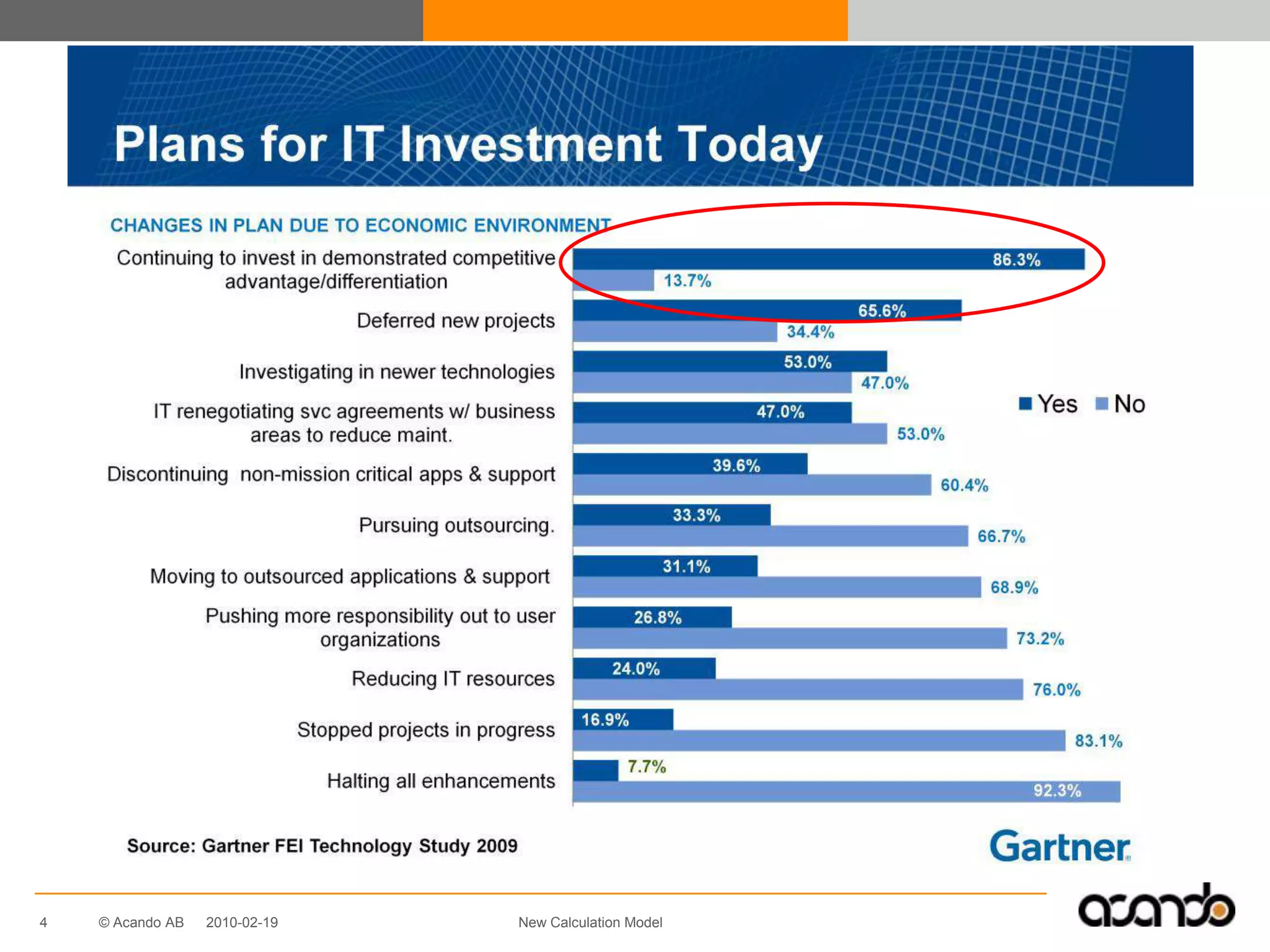 Plans for IT Investment Today

CHANGES IN PLAN DUE TO ECONOMIC ENVIRONMENT

Continuing to invest in demonstrated competitive advantage/differentiation 86.3% 13.7%

Deferred new projects 65.6% 34.4%

Investigating in newer technologies 53.0% 47.0%

IT renegotiating svc agreements w/ business areas to reduce maint. 47.0% 53.0%

Discontinuing non-mission critical apps & support 39.6% 60.4%

Pursuing outsourcing. 33.3% 66.7%

Moving to outsourced applications & support 31.1% 68.9%

Pushing more responsibility out to user organizations 26.8% 73.2%

Reducing IT resources 24.0% 76.0%

Stopped projects in progress 16.9% 83.1%

Halting all enhancements 7.7% 92.3%

Yes No

Source: Gartner FEI Technology Study 2009

Gartner

4 © Acando AB 2010-02-19 New Calculation Model

acando